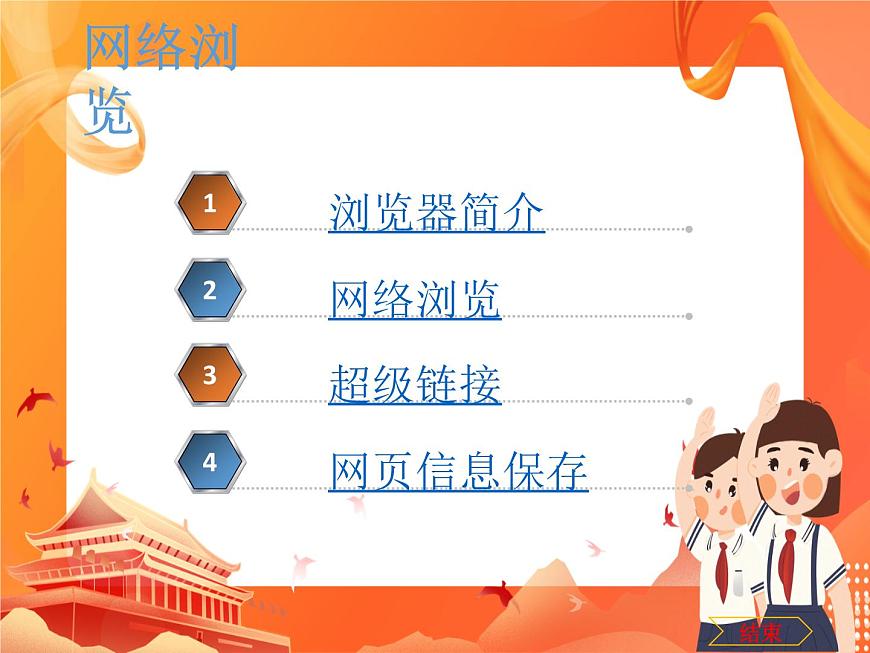 网络浏览

1 浏览器简介

2 网络浏览

3 超级链接

4 网页信息保存

结束